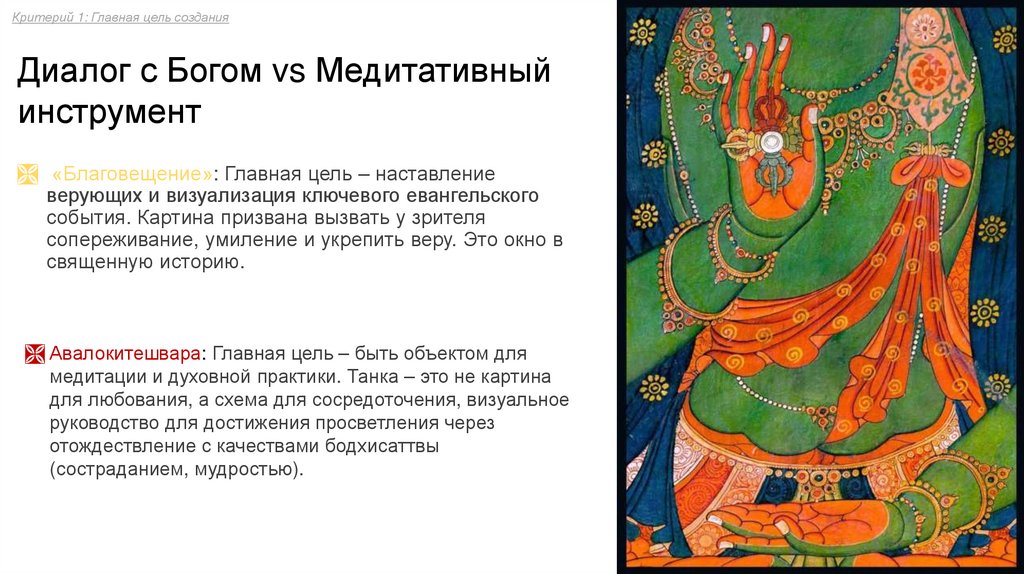 Критерий 1: Главная цель создания

Диалог с Богом vs Медитативный инструмент

«Благовещение»: Главная цель – наставление верующих и визуализация ключевого евангельского события. Картина призвана вызвать у зрителя сопереживание, умиление и укрепить веру. Это окно в священную историю.

Авалокитешвара: Главная цель – быть объектом для медитации и духовной практики. Танка – это не картина для любования, а схема для сосредоточения, визуальное руководство для достижения просветления через отождествление с качествами бодхисаттвы (состраданием, мудростью).